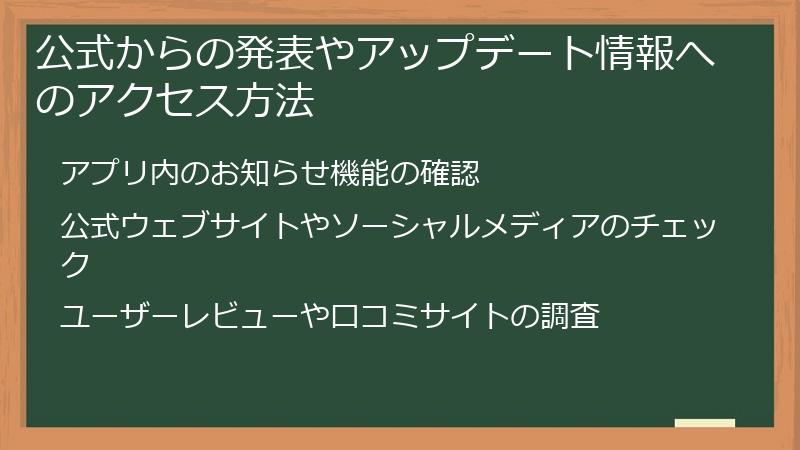 公式からの発表やアップデート情報へのアクセス方法

アプリ内のお知らせ機能の確認

公式ウェブサイトやソーシャルメディアのチェック

ユーザーレビューや口コミサイトの調査